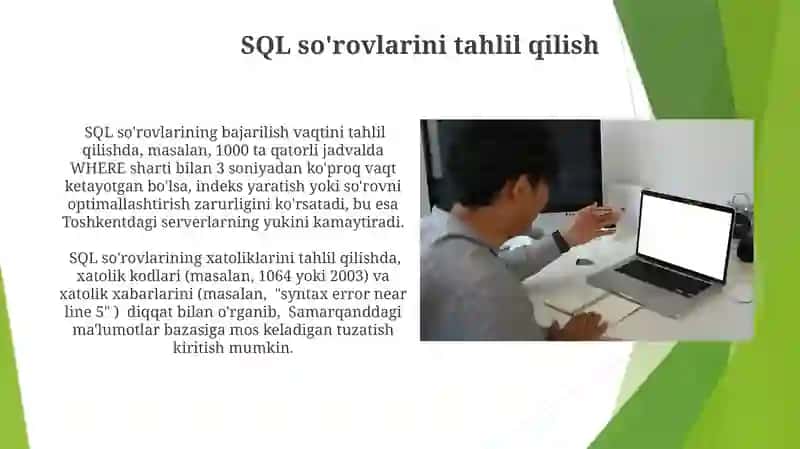 SQL so'rovlarini tahlil qilish

SQL so'rovlarining bajarilish vaqtini tahlil qilishda, masalan, 1000 ta qatorli jadvalda WHERE sharti bilan 3 soniyadan ko'proq vaqt ketayotgan bo'lsa, indeks yaratish yoki so'rovni optimallashtirish zarurligini ko'rsatadi, bu esa Toshkentdagi serverlarning yukini kamaytiradi.

SQL so'rovlarining xatoliklarini tahlil qilishda, xatolik kodlari (masalan, 1064 yoki 2003) va xatolik xabarlarini (masalan, "syntax error near line 5" ) diqqat bilan o'rganib, Samarqanddagi ma'lumotlar bazasiga mos keladigan tuzatish kiritish mumkin.